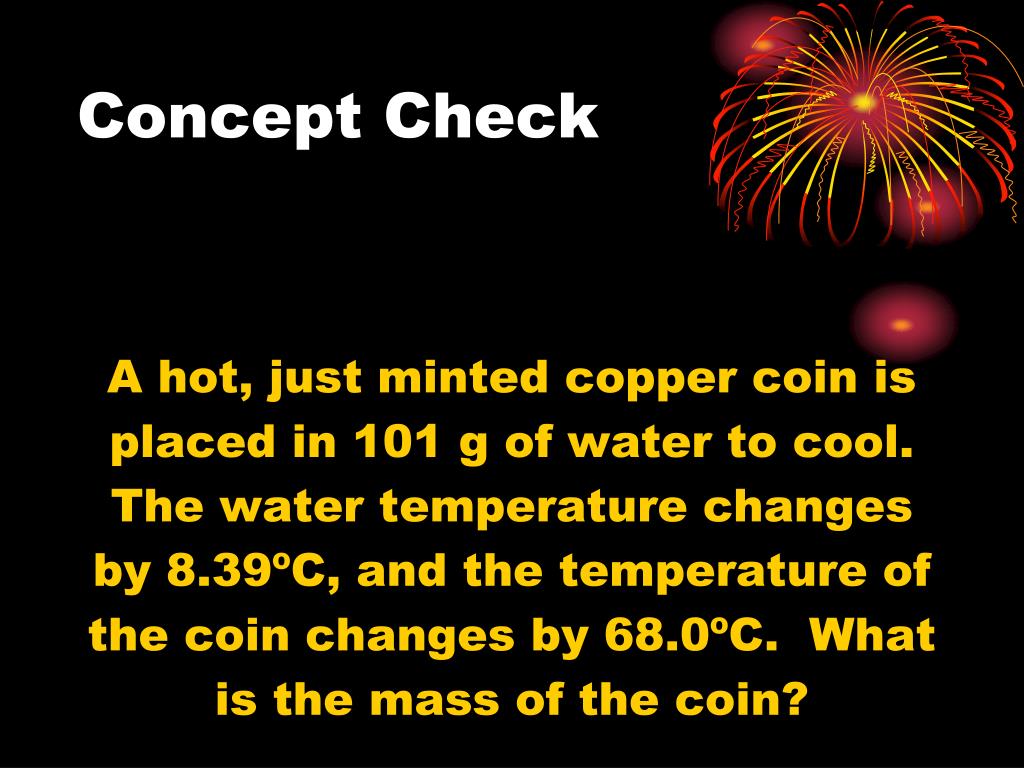 Concept Check

A hot, just minted copper coin is placed in 101 g of water to cool. The water temperature changes by 8.39ºC, and the temperature of the coin changes by 68.0ºC. What is the mass of the coin?